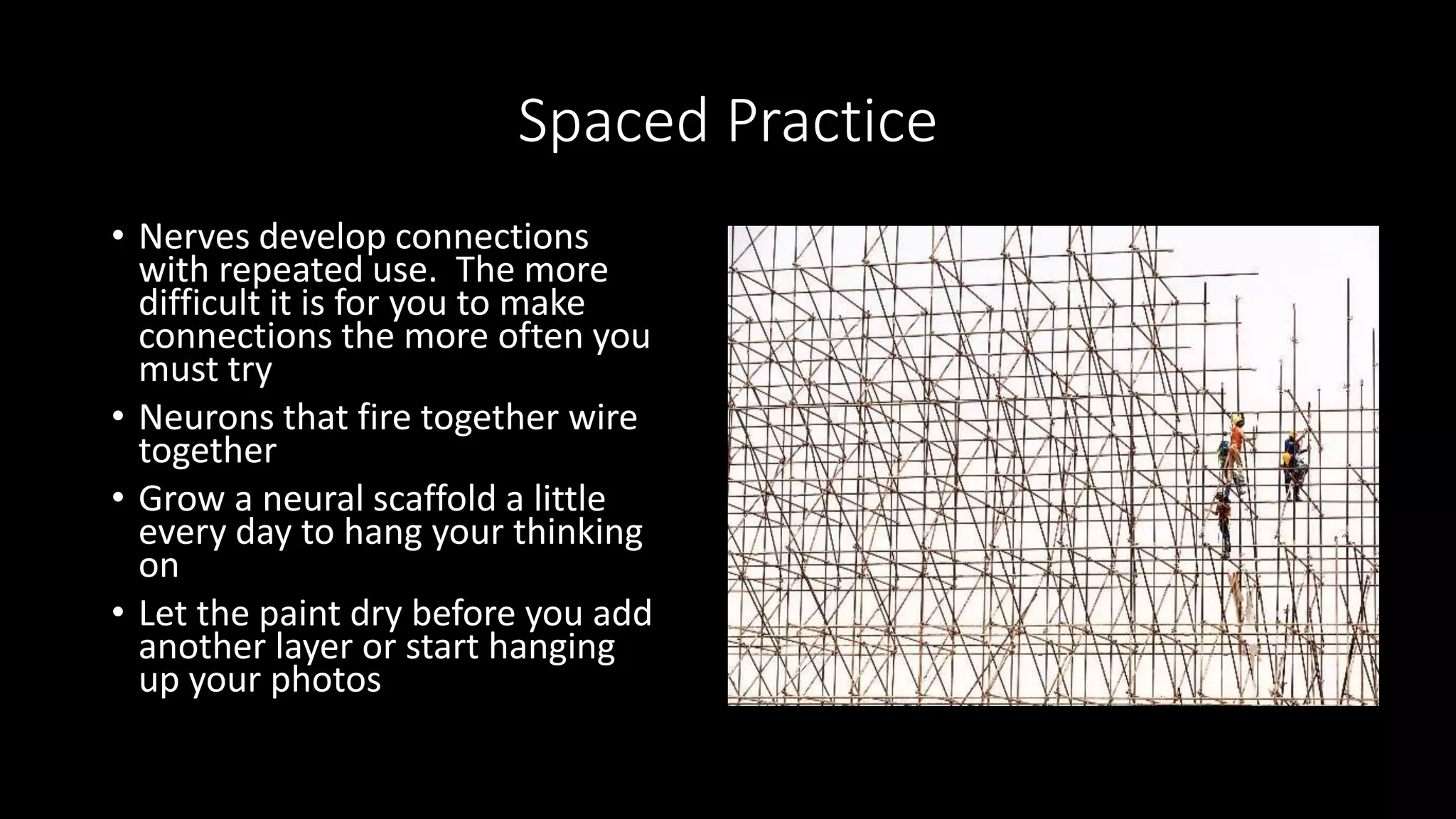 Spaced Practice

• Nerves develop connections with repeated use.  The more difficult it is for you to make connections the more often you must try

• Neurons that fire together wire together

• Grow a neural scaffold a little every day to hang your thinking on

• Let the paint dry before you add another layer or start hanging up your photos